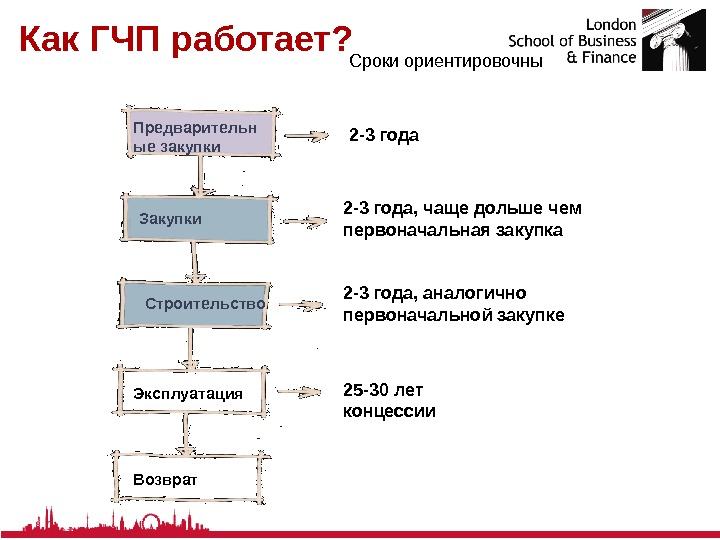 Как ГЧП работает?

Сроки ориентировочны

London School of Business & Finance

Предварительные закупки

2-3 года

Закупки

2-3 года, чаще дольше чем первоначальная закупка

Строительство

2-3 года, аналогично первоначальной закупке

Эксплуатация

25-30 лет концессии

Возврат